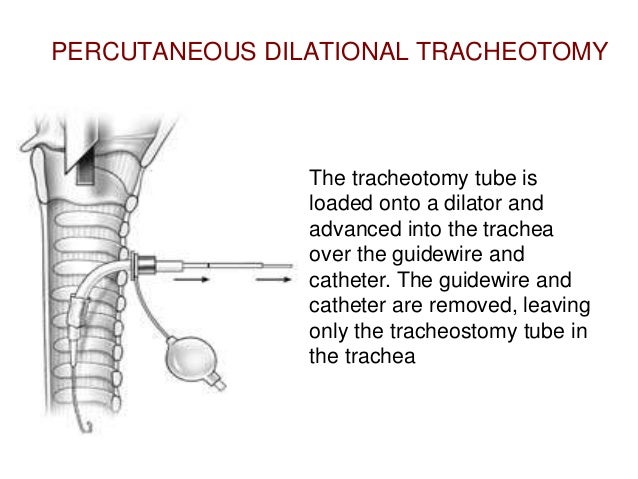 PERCUTANEOUS DILATIONAL TRACHEOTOMY

The tracheotomy tube is loaded onto a dilator and advanced into the trachea over the guidewire and catheter. The guidewire and catheter are removed, leaving only the tracheostomy tube in the trachea